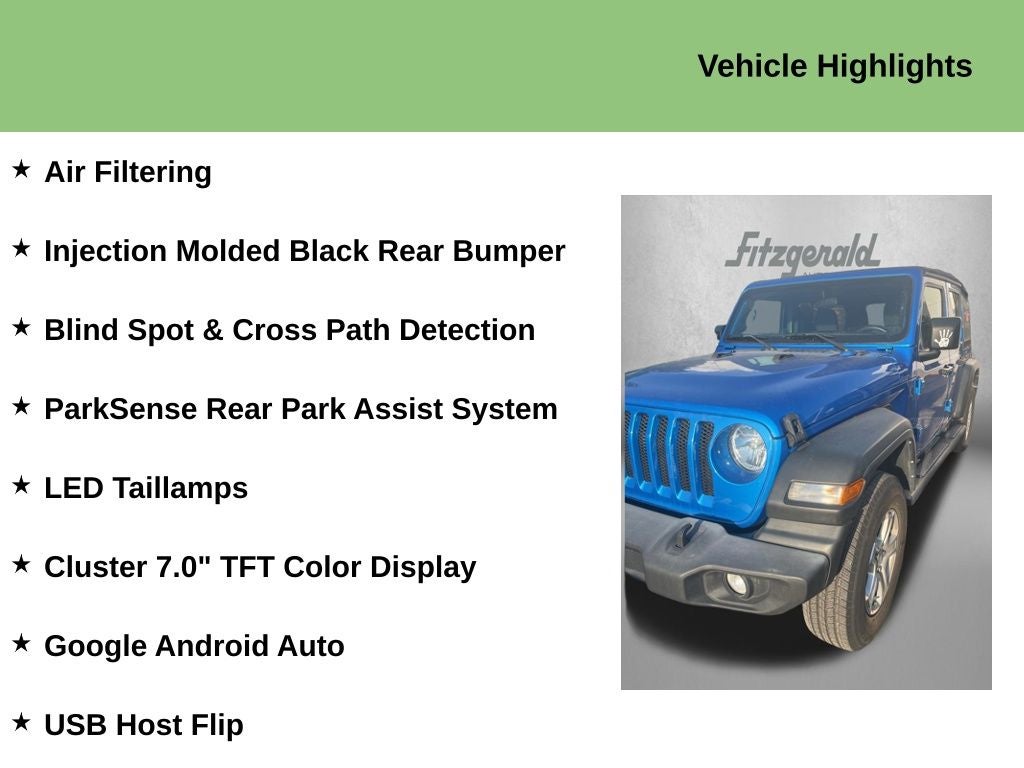 Vehicle Highlights

★ Air Filtering

★ Injection Molded Black Rear Bumper

★ Blind Spot & Cross Path Detection

★ ParkSense Rear Park Assist System

★ LED Taillamps

★ Cluster 7.0" TFT Color Display

★ Google Android Auto

★ USB Host Flip

Fitzgerald